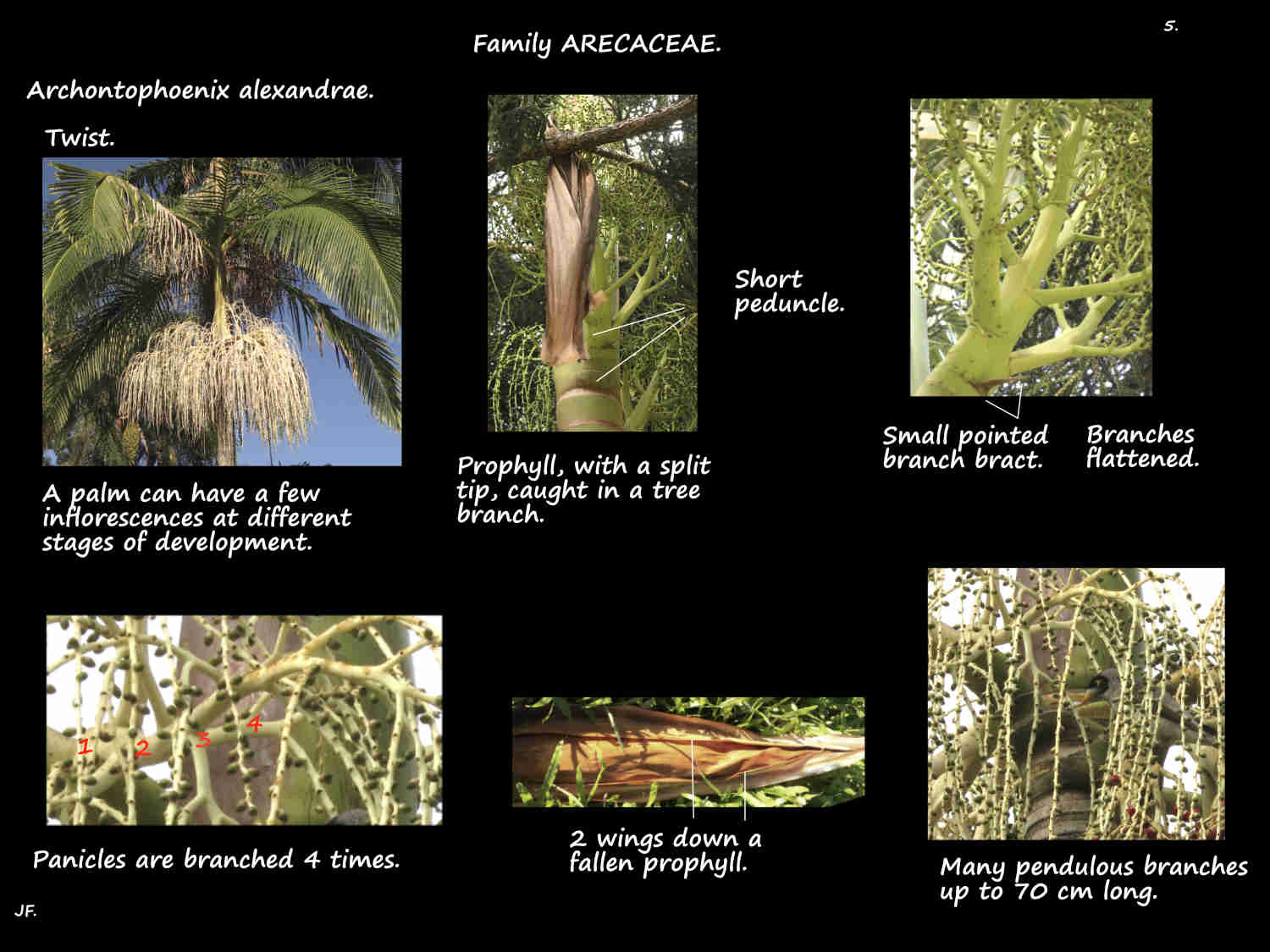 Family ARECACEAE.

5.

Archontophoenix alexandrae.

Twist.

A palm can have a few inflorescences at different stages of development.

Prophyll, with a split tip, caught in a tree branch.

Short peduncle.

Small pointed branch bract.

Branches flattened.

1 2 3 4

Panicles are branched 4 times.

2 wings down a fallen prophyll.

Many pendulous branches up to 70 cm long.

JF.